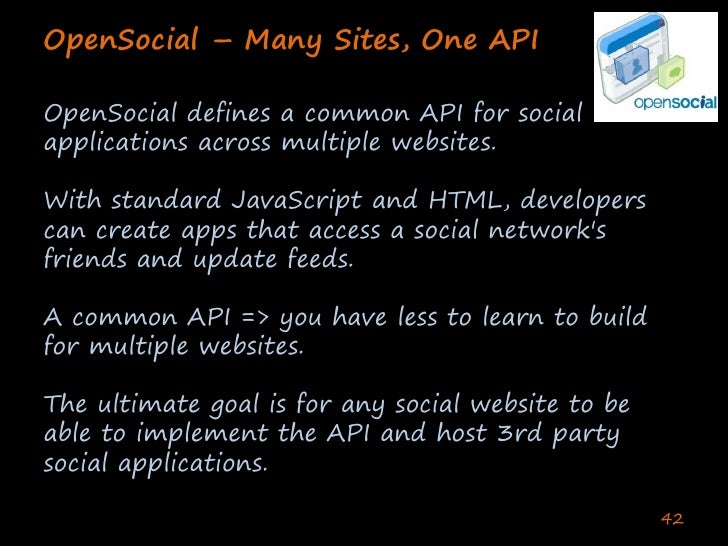 OpenSocial – Many Sites, One API

opensocial

OpenSocial defines a common API for social applications across multiple websites.

With standard JavaScript and HTML, developers can create apps that access a social network's friends and update feeds.

A common API => you have less to learn to build for multiple websites.

The ultimate goal is for any social website to be able to implement the API and host 3rd party social applications.

42